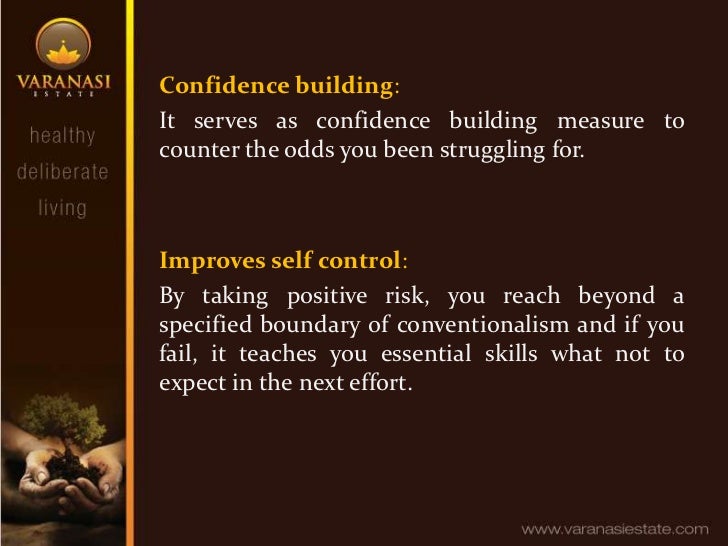 VARANASI
ESTATE

healthy
deliberate
living

Confidence building:

It serves as confidence building measure to counter the odds you been struggling for.

Improves self control:

By taking positive risk, you reach beyond a specified boundary of conventionalism and if you fail, it teaches you essential skills what not to expect in the next effort.

www.varanasiestate.com